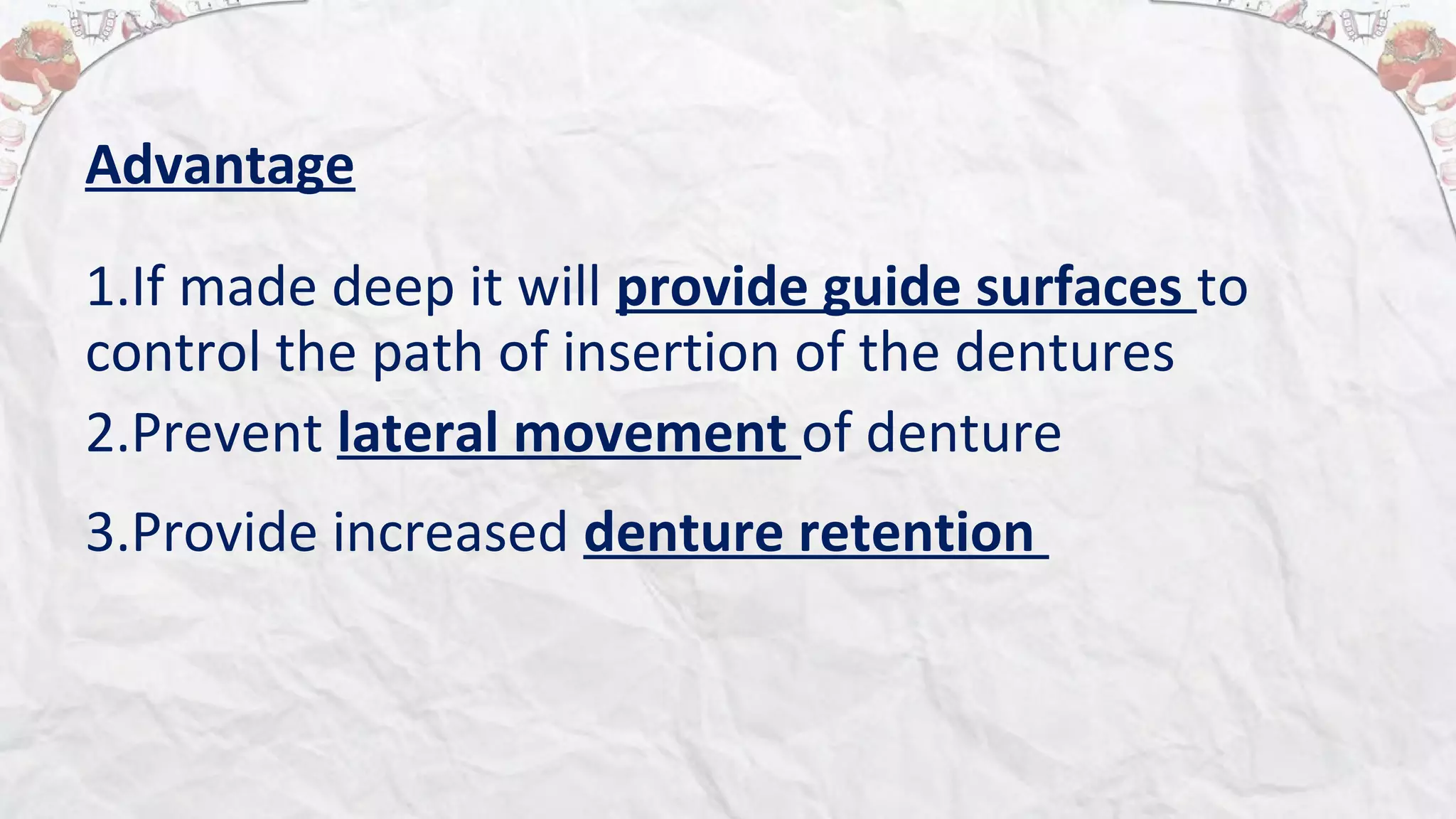 Advantage

1.If made deep it will provide guide surfaces to control the path of insertion of the dentures

2.Prevent lateral movement of denture

3.Provide increased denture retention